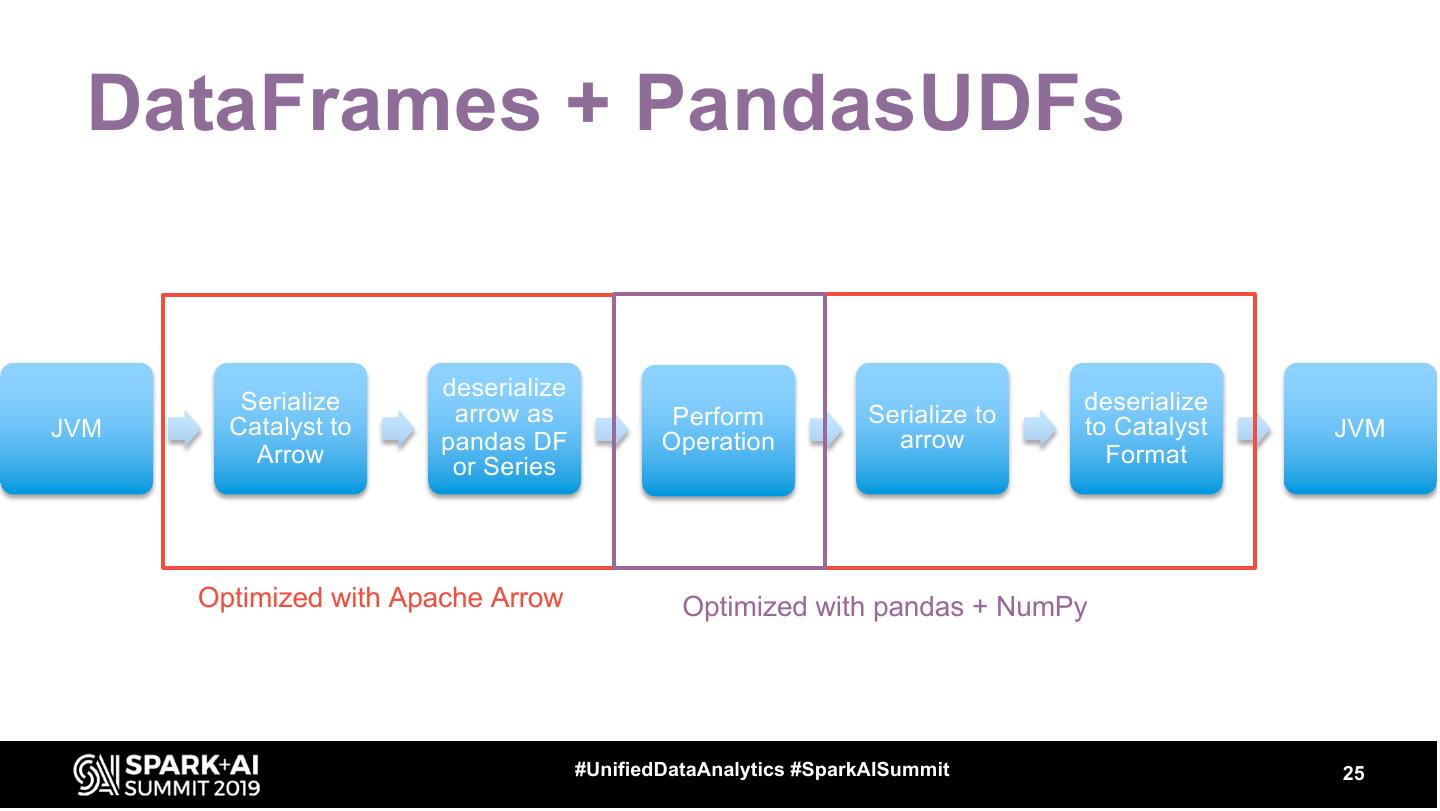 DataFrames + PandasUDFs

JVM

Serialize Catalyst to Arrow

deserialize arrow as pandas DF or Series

Perform Operation

Serialize to arrow

deserialize to Catalyst Format

JVM

Optimized with Apache Arrow

Optimized with pandas + NumPy

SPARK+AI SUMMIT 2019

#UnifiedDataAnalytics #SparkAISummit

25